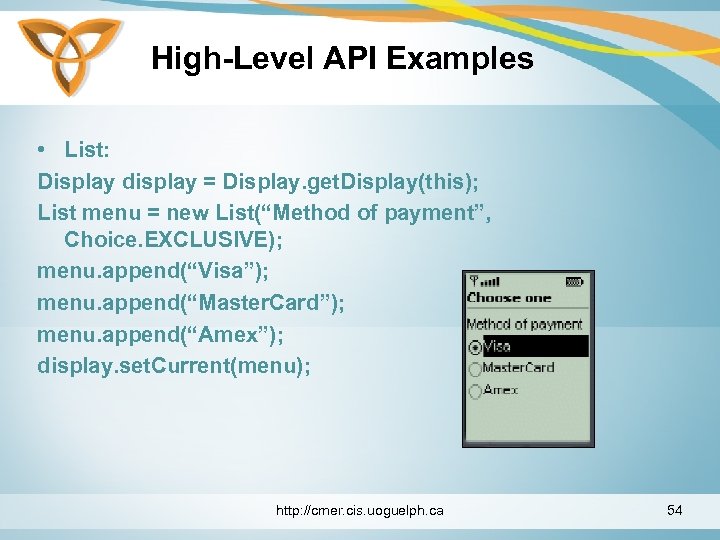 High-Level API Examples

• List:
Display display = Display.getDisplay(this);
List menu = new List(“Method of payment”, Choice.EXCLUSIVE);
menu.append(“Visa”);
menu.append(“MasterCard”);
menu.append(“Amex”);
display.setCurrent(menu);

Choose one
Method of payment
Visa
MasterCard
Amex

http://cmer.cis.uoguelph.ca

54